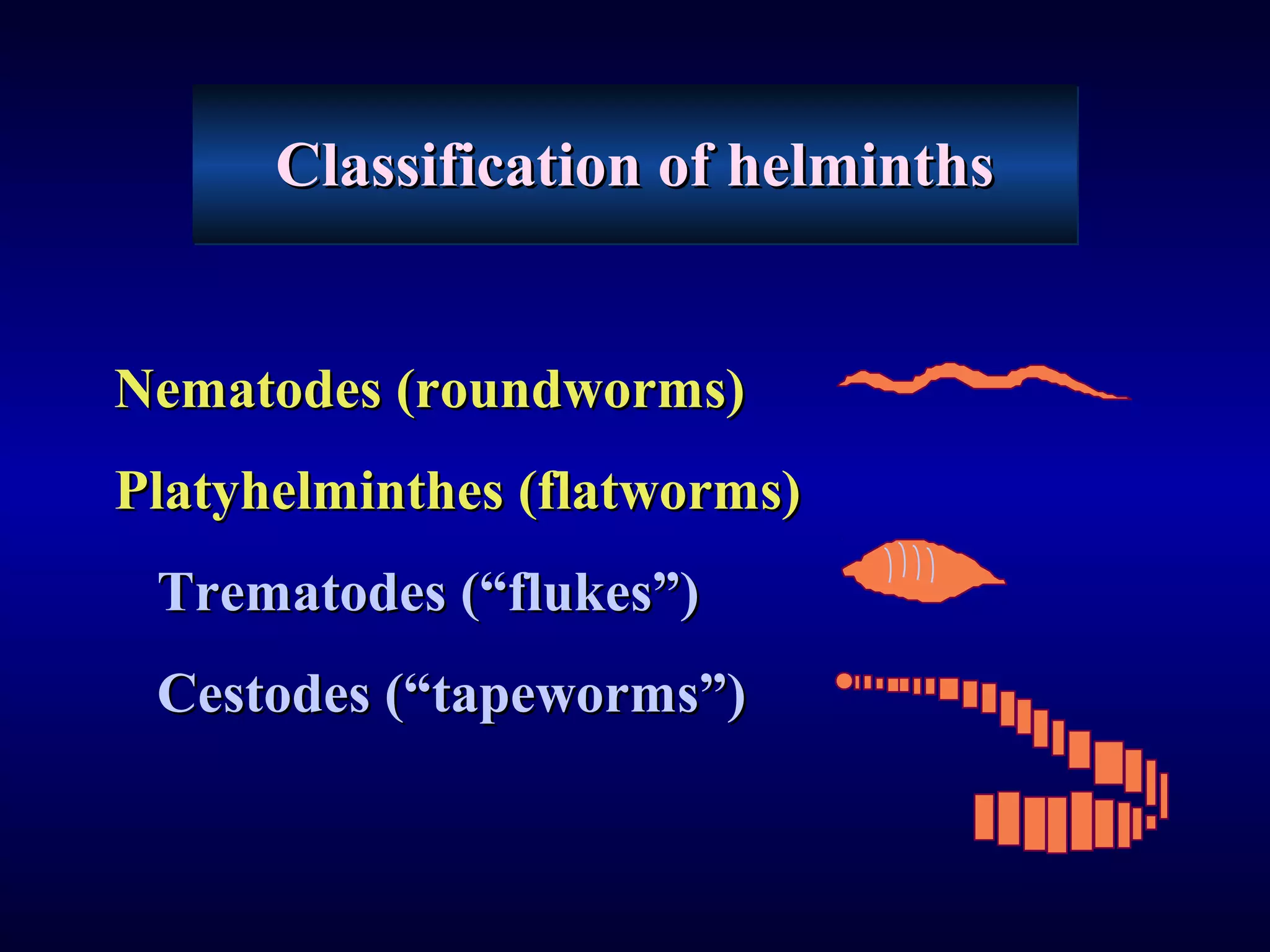 Classification of helminths

Nematodes (roundworms)

Platyhelminthes (flatworms)

Trematodes (“flukes”)

Cestodes (“tapeworms”)